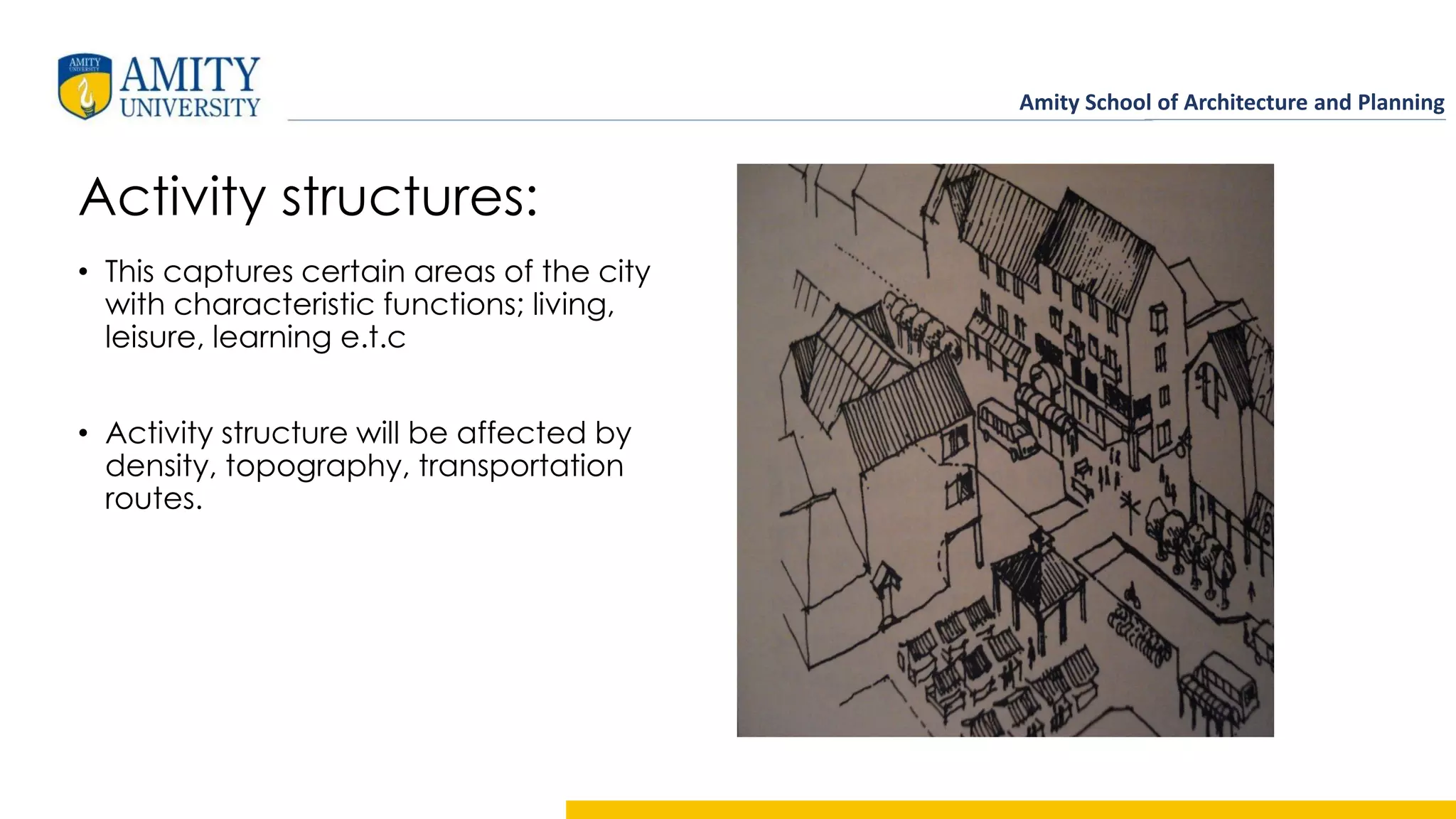 AMITY UNIVERSITY

AMITY
UNIVERSITY

Amity School of Architecture and Planning

Activity structures:

• This captures certain areas of the city with characteristic functions; living, leisure, learning e.t.c

• Activity structure will be affected by density, topography, transportation routes.